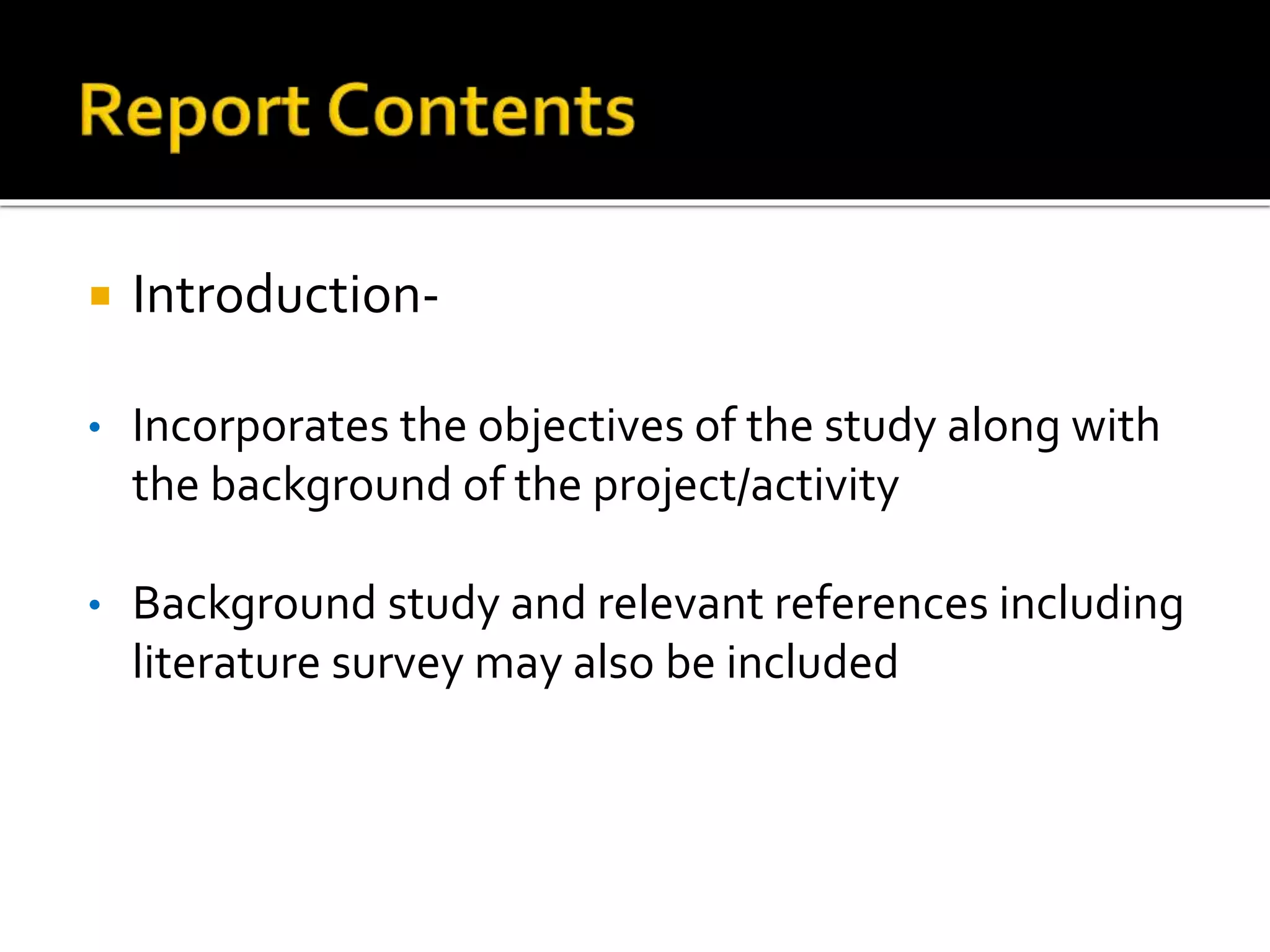 Report Contents

▪ Introduction-

• Incorporates the objectives of the study along with the background of the project/activity

• Background study and relevant references including literature survey may also be included